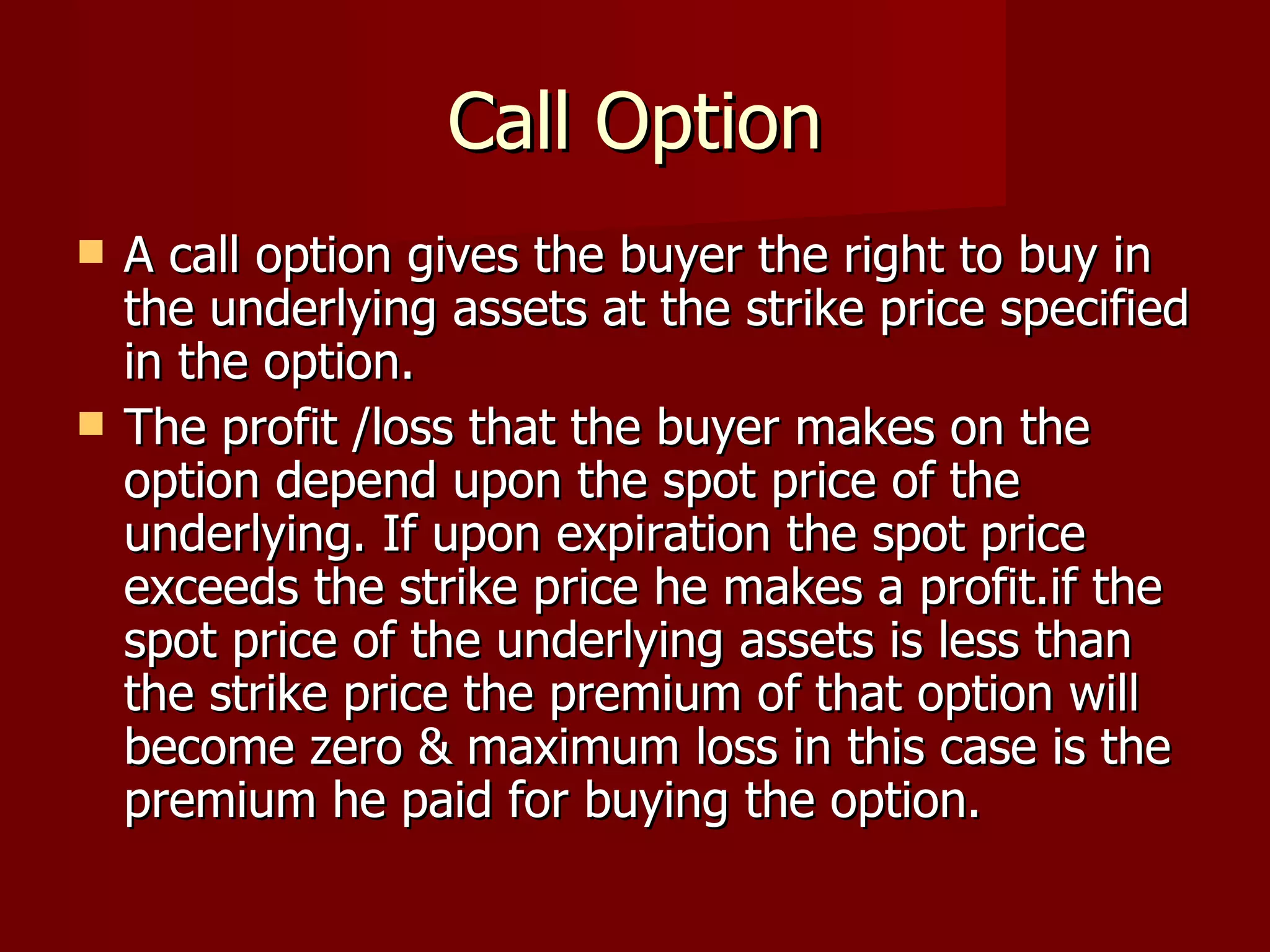 Call Option

A call option gives the buyer the right to buy in the underlying assets at the strike price specified in the option.

The profit /loss that the buyer makes on the option depend upon the spot price of the underlying. If upon expiration the spot price exceeds the strike price he makes a profit.if the spot price of the underlying assets is less than the strike price the premium of that option will become zero & maximum loss in this case is the premium he paid for buying the option.